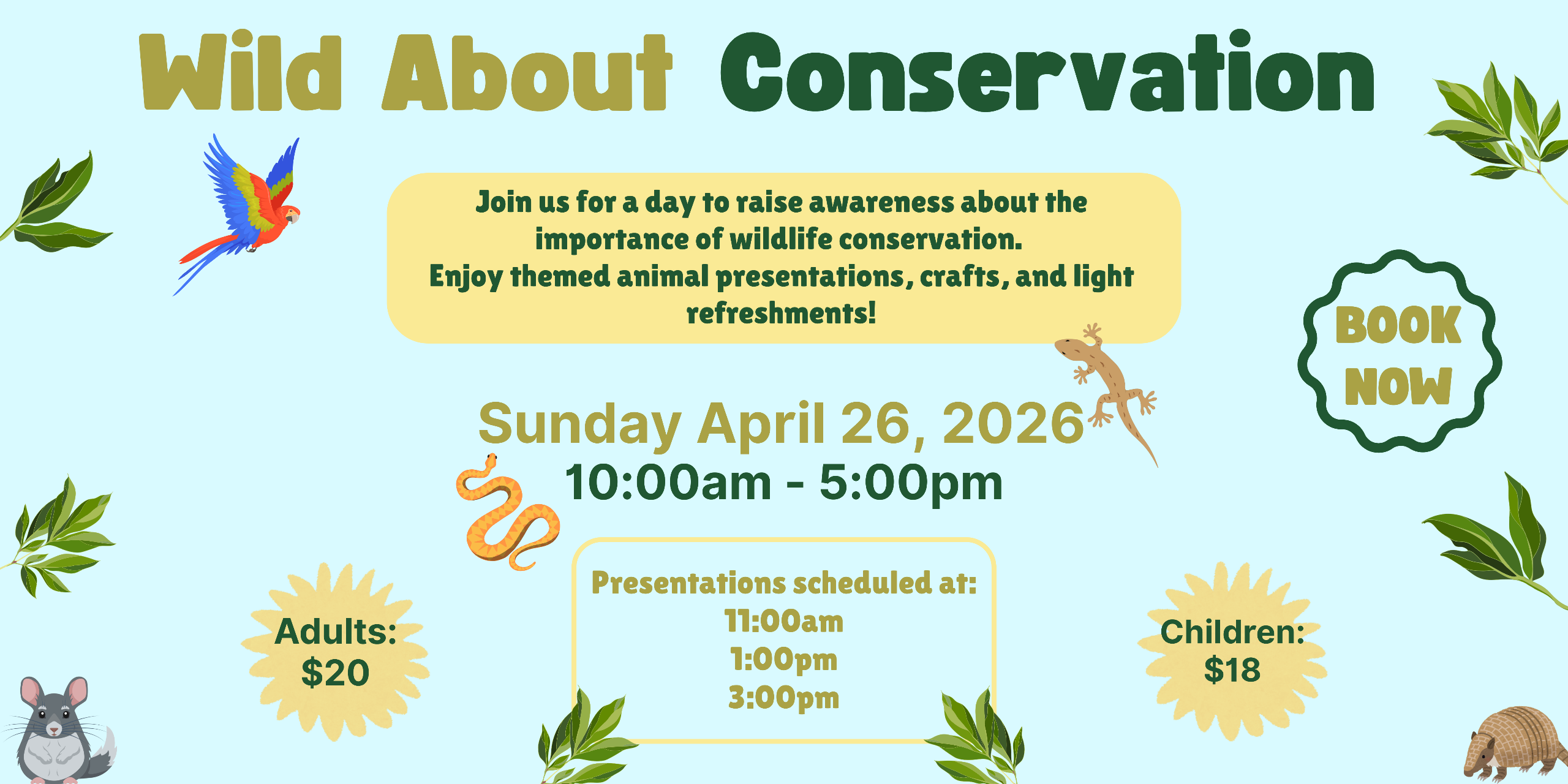 Wild About Conservation

Join us for a day to raise awareness about the importance of wildlife conservation.
Enjoy themed animal presentations, crafts, and light refreshments!

BOOK NOW

Sunday April 26, 2026
10:00am - 5:00pm

Presentations scheduled at:
11:00am
1:00pm
3:00pm

Adults: $20

Children: $18